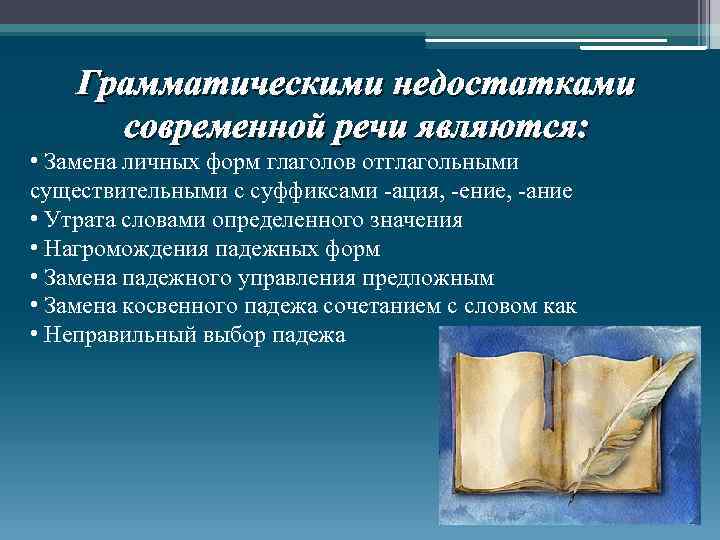 Грамматическими недостатками современной речи являются:

• Замена личных форм глаголов отглагольными существительными с суффиксами -ация, -ение, -ание
• Утрата словами определенного значения
• Нагромождения падежных форм
• Замена падежного управления предложным
• Замена косвенного падежа сочетанием с словом как
• Неправильный выбор падежа